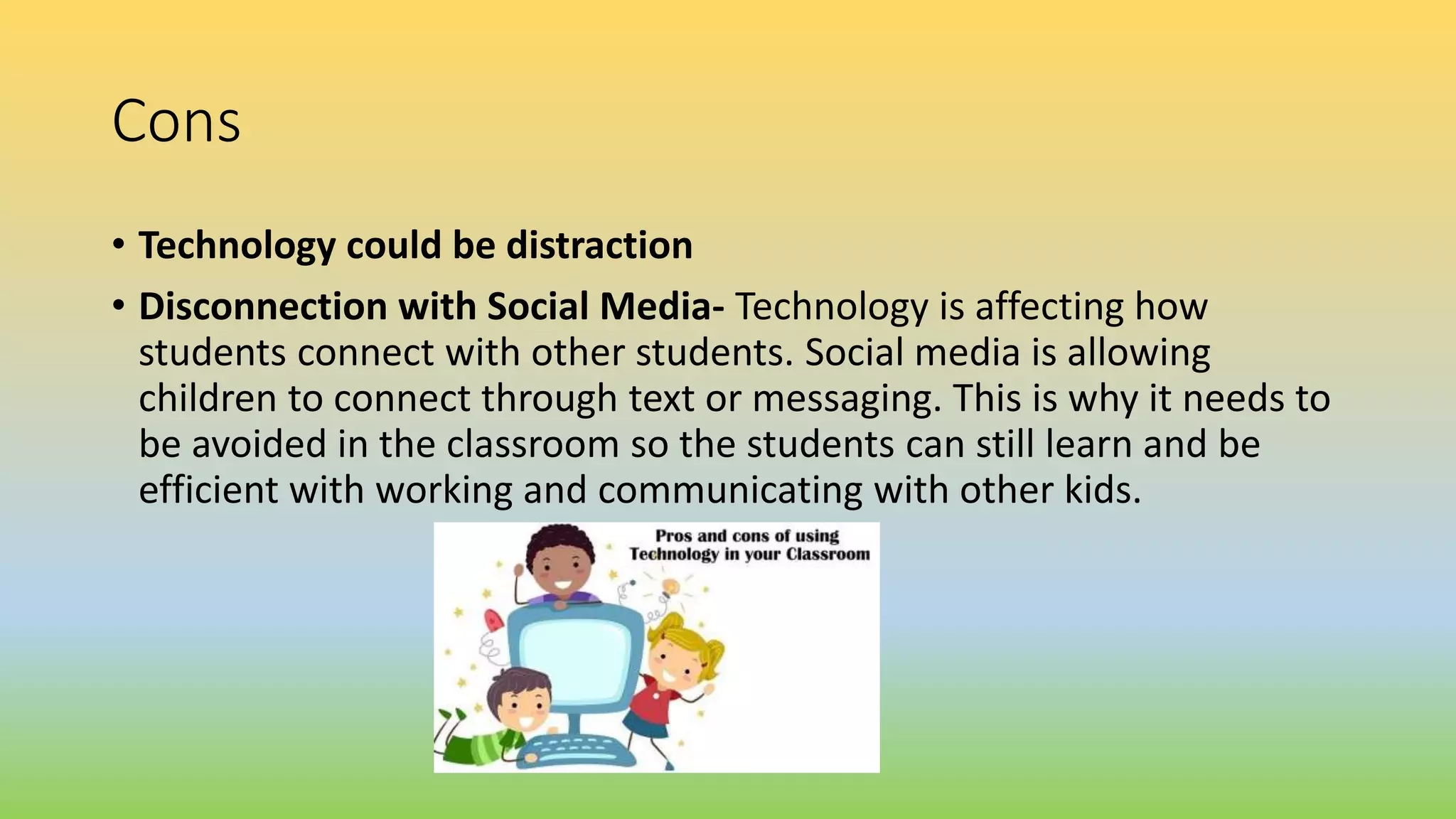 Cons

• Technology could be distraction

• Disconnection with Social Media- Technology is affecting how students connect with other students. Social media is allowing children to connect through text or messaging. This is why it needs to be avoided in the classroom so the students can still learn and be efficient with working and communicating with other kids.

Pros and cons of using Technology in your Classroom